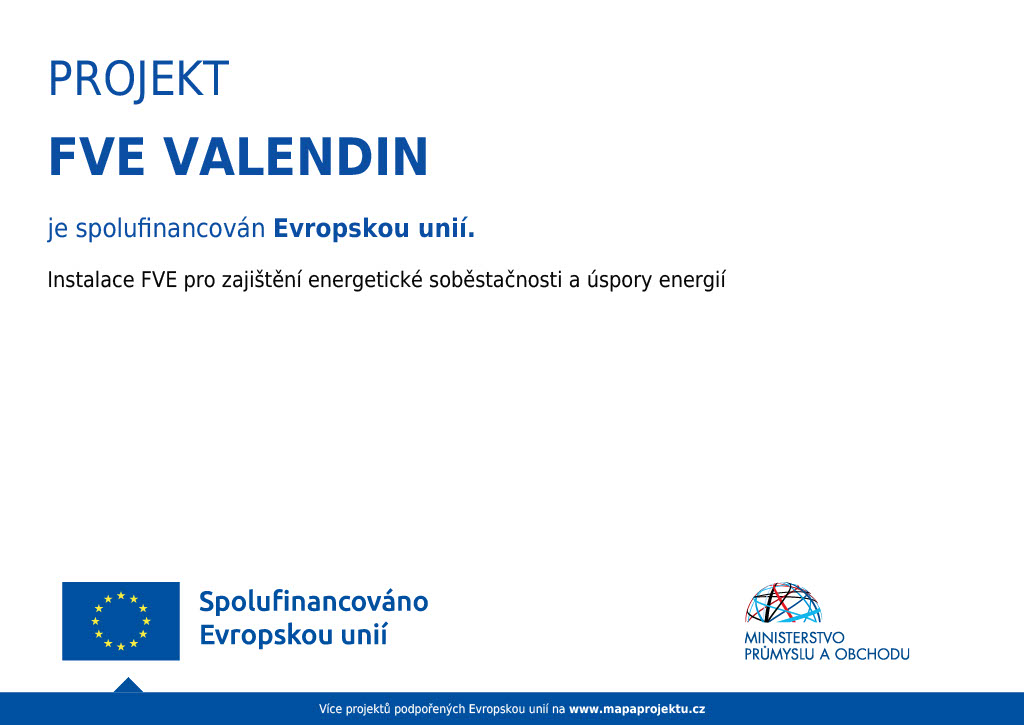 PROJEKT

FVE VALENDIN

je spolufinancován Evropskou unií.

Instalace FVE pro zajištění energetické soběstačnosti a úspory energií

Spolufinancováno Evropskou unií

MINISTERSTVO PRŮMYSLU A OBCHODU

Více projektů podpořených Evropskou unií na www.mapaprojektu.cz